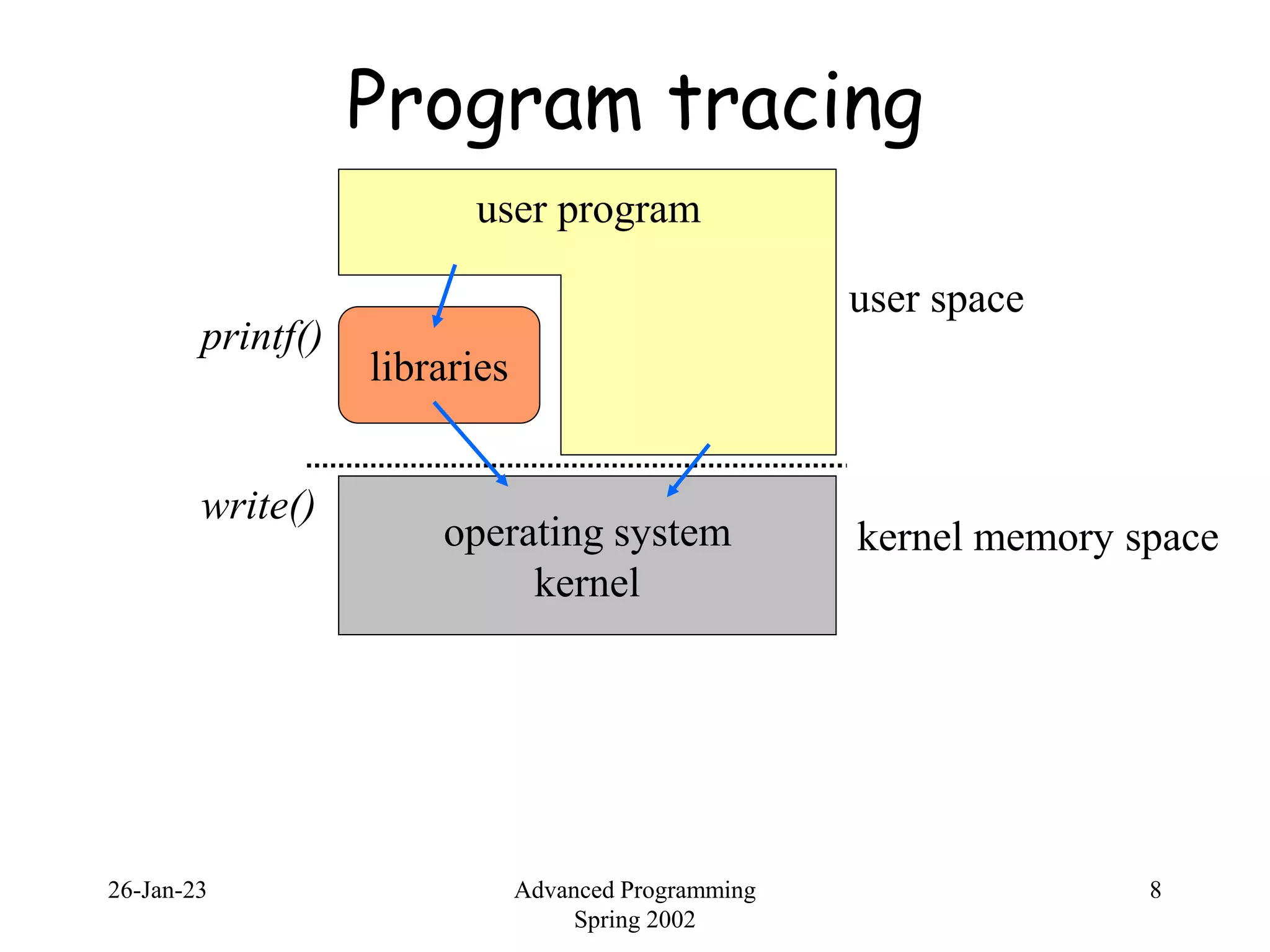 Program tracing

user program

user space

printf()

libraries

write()

operating system
kernel

kernel memory space

26-Jan-23

Advanced Programming
Spring 2002

8